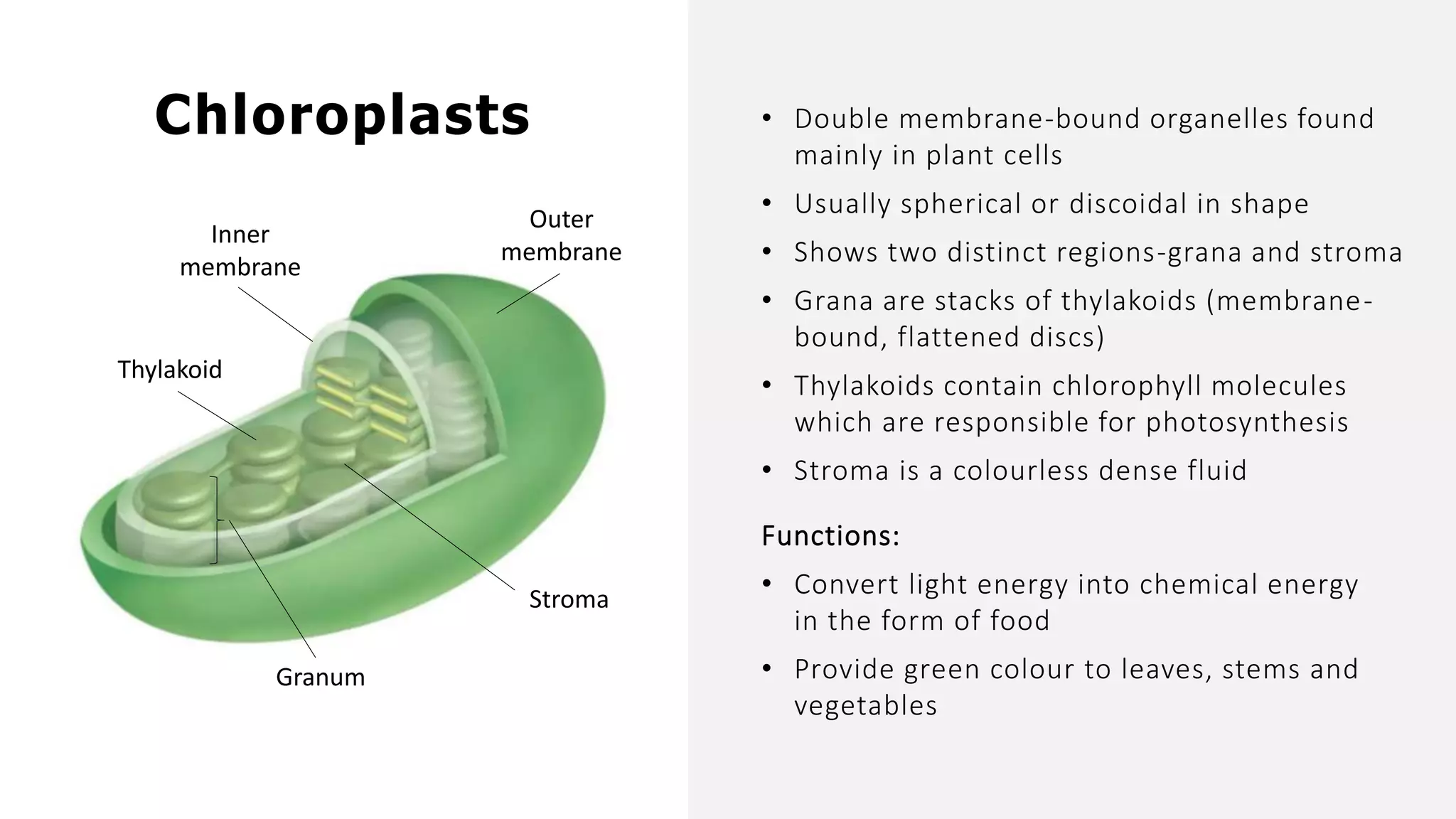 Chloroplasts

Inner membrane

Outer membrane

Thylakoid

Stroma

Granum

• Double membrane-bound organelles found mainly in plant cells
• Usually spherical or discoidal in shape
• Shows two distinct regions-grana and stroma
• Grana are stacks of thylakoids (membrane-bound, flattened discs)
• Thylakoids contain chlorophyll molecules which are responsible for photosynthesis
• Stroma is a colourless dense fluid

Functions:
• Convert light energy into chemical energy in the form of food
• Provide green colour to leaves, stems and vegetables